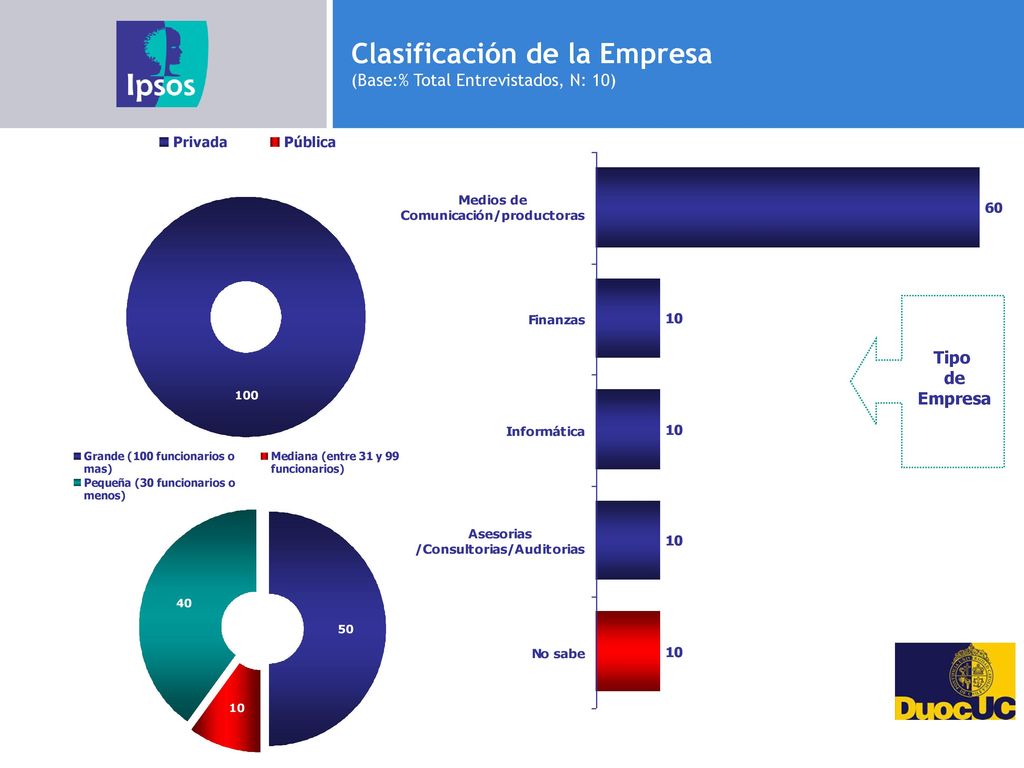 Ipsos

Clasificación de la Empresa
(Base:% Total Entrevistados, N: 10)

Privada
Pública

100

Grande (100 funcionarios o mas)
Mediana (entre 31 y 99 funcionarios)
Pequeña (30 funcionarios o menos)

40
50
10

Medios de Comunicación/productoras
60
Finanzas
10
Informática
10
Asesorias /Consultorias/Auditorias
10
No sabe
10

Tipo de Empresa

DuocUC